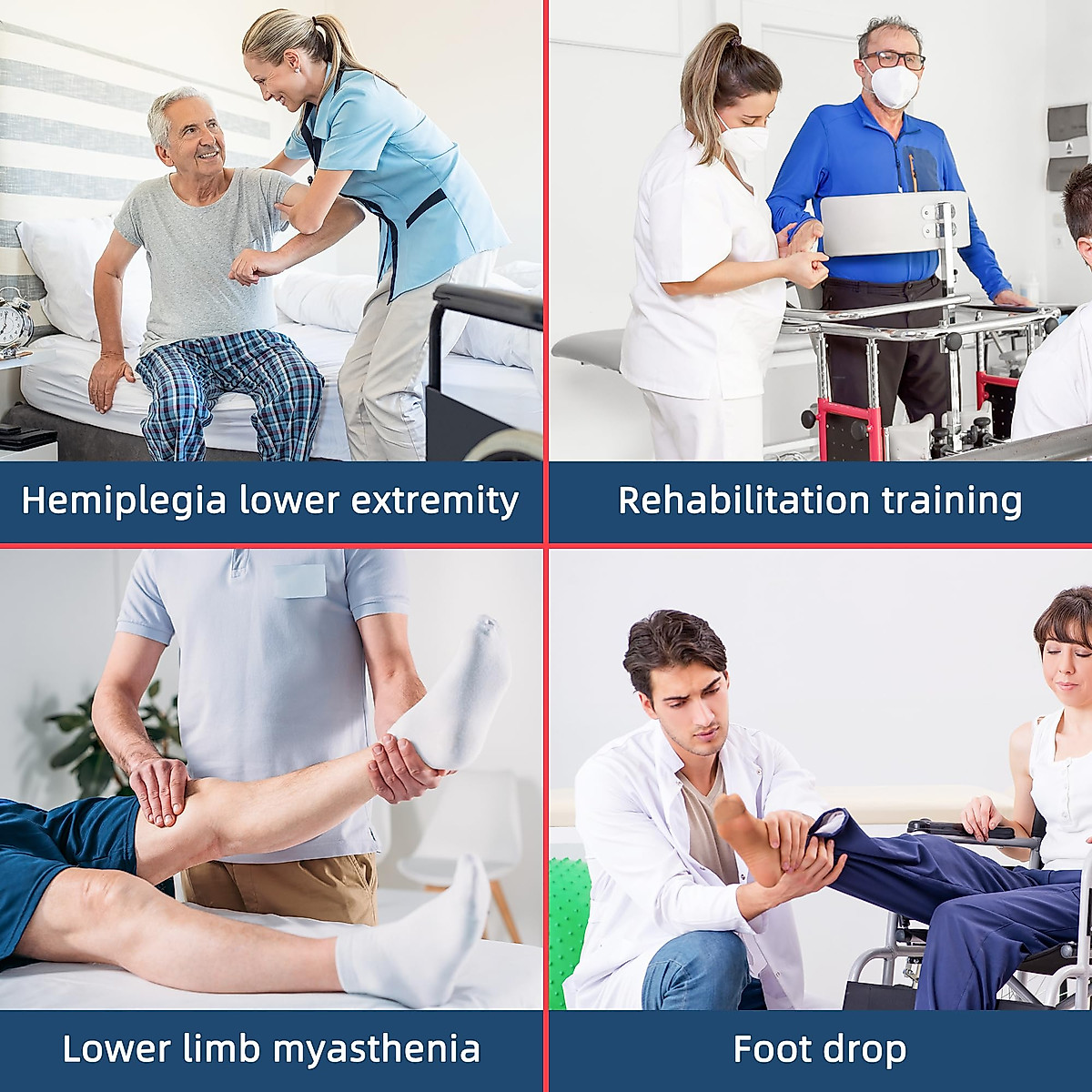 Hemiplegia lower extremity

Rehabilitation training

Lower limb myasthenia

Foot drop